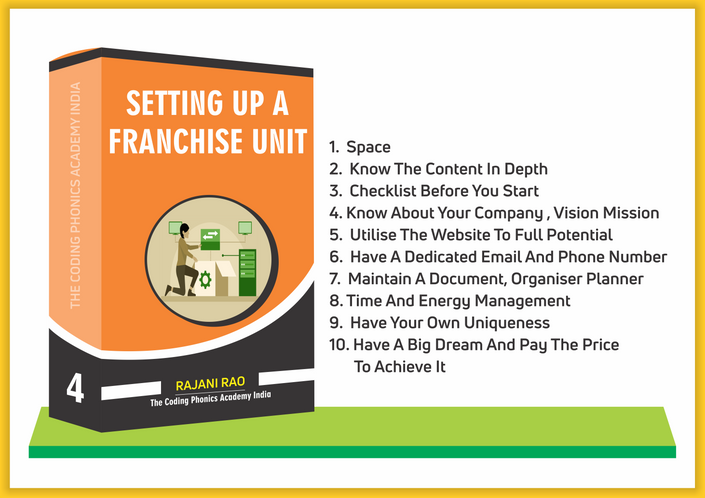 THE CODING PHONICS ACADEMY INDIA

SETTING UP A FRANCHISE UNIT

4

RAJANI RAO
The Coding Phonics Academy India

1. Space
2. Know The Content In Depth
3. Checklist Before You Start
4. Know About Your Company , Vision Mission
5. Utilise The Website To Full Potential
6. Have A Dedicated Email And Phone Number
7. Maintain A Document, Organiser Planner
8. Time And Energy Management
9. Have Your Own Uniqueness
10. Have A Big Dream And Pay The Price To Achieve It